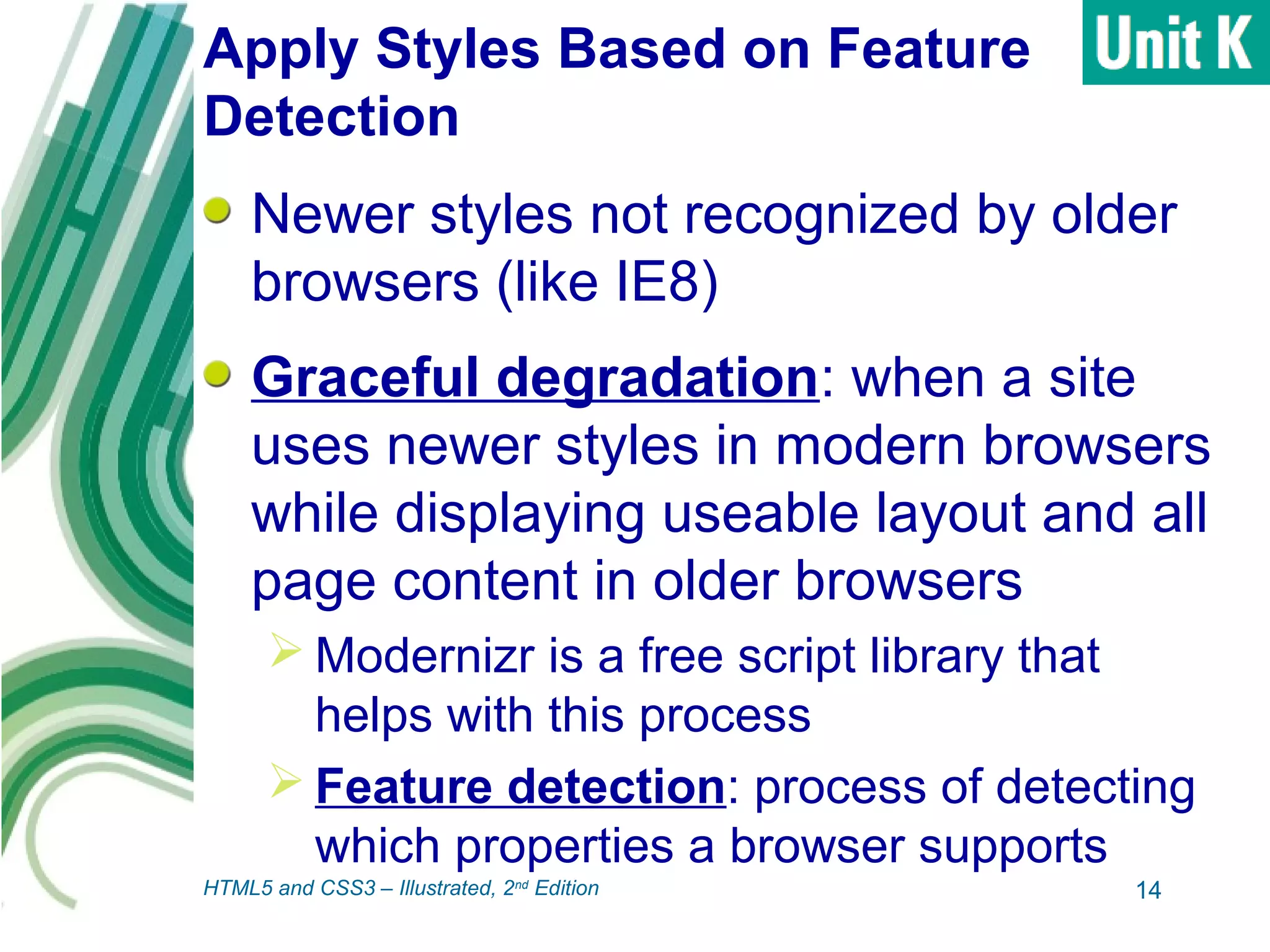 Apply Styles Based on Feature Detection

Unit K

Newer styles not recognized by older browsers (like IE8)

Graceful degradation: when a site uses newer styles in modern browsers while displaying useable layout and all page content in older browsers

Modernizr is a free script library that helps with this process

Feature detection: process of detecting which properties a browser supports

HTML5 and CSS3 – Illustrated, 2nd Edition

14